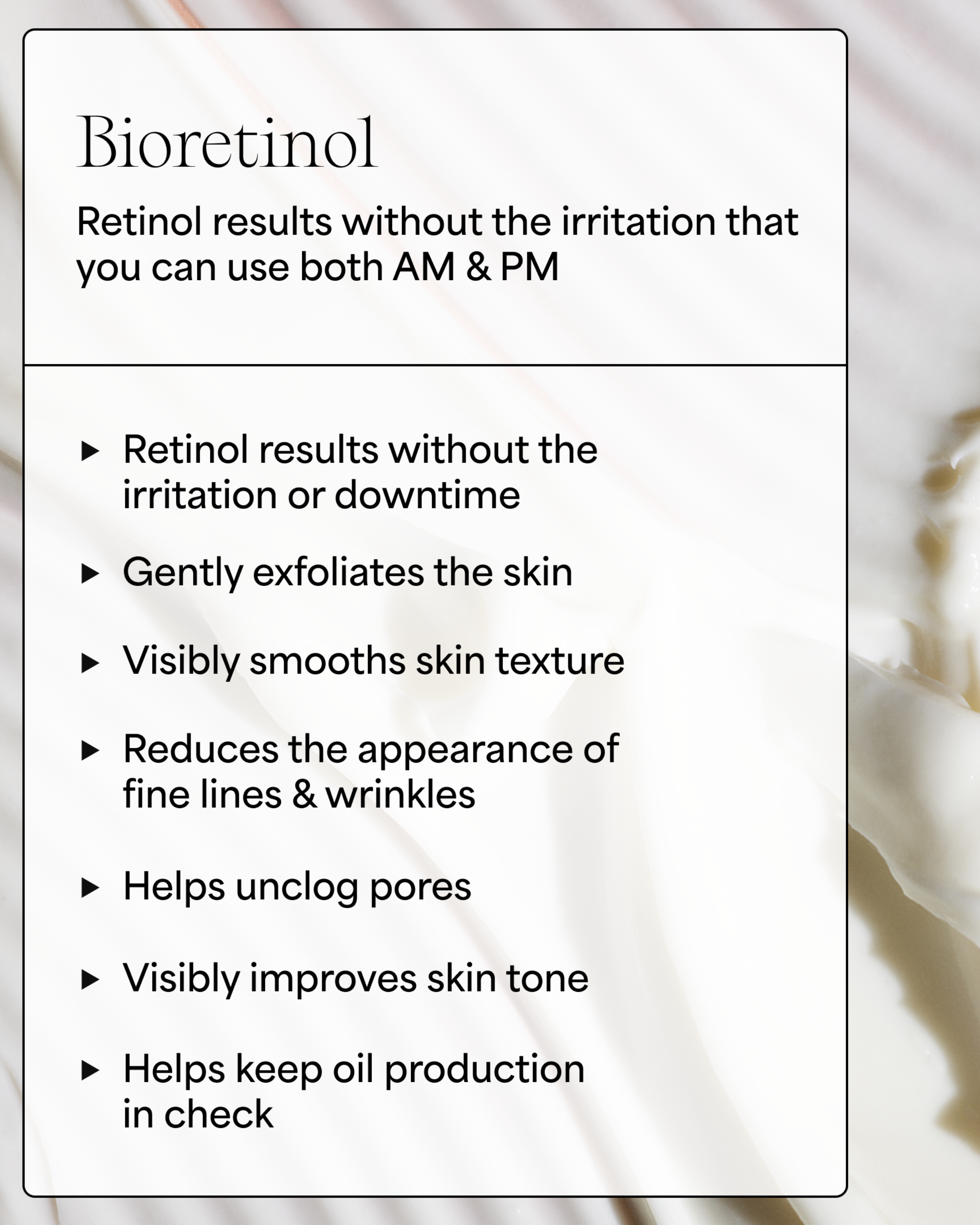 Bioretinol

Retinol results without the irritation that you can use both AM & PM

▸ Retinol results without the irritation or downtime

▸ Gently exfoliates the skin

▸ Visibly smooths skin texture

▸ Reduces the appearance of fine lines & wrinkles

▸ Helps unclog pores

▸ Visibly improves skin tone

▸ Helps keep oil production in check